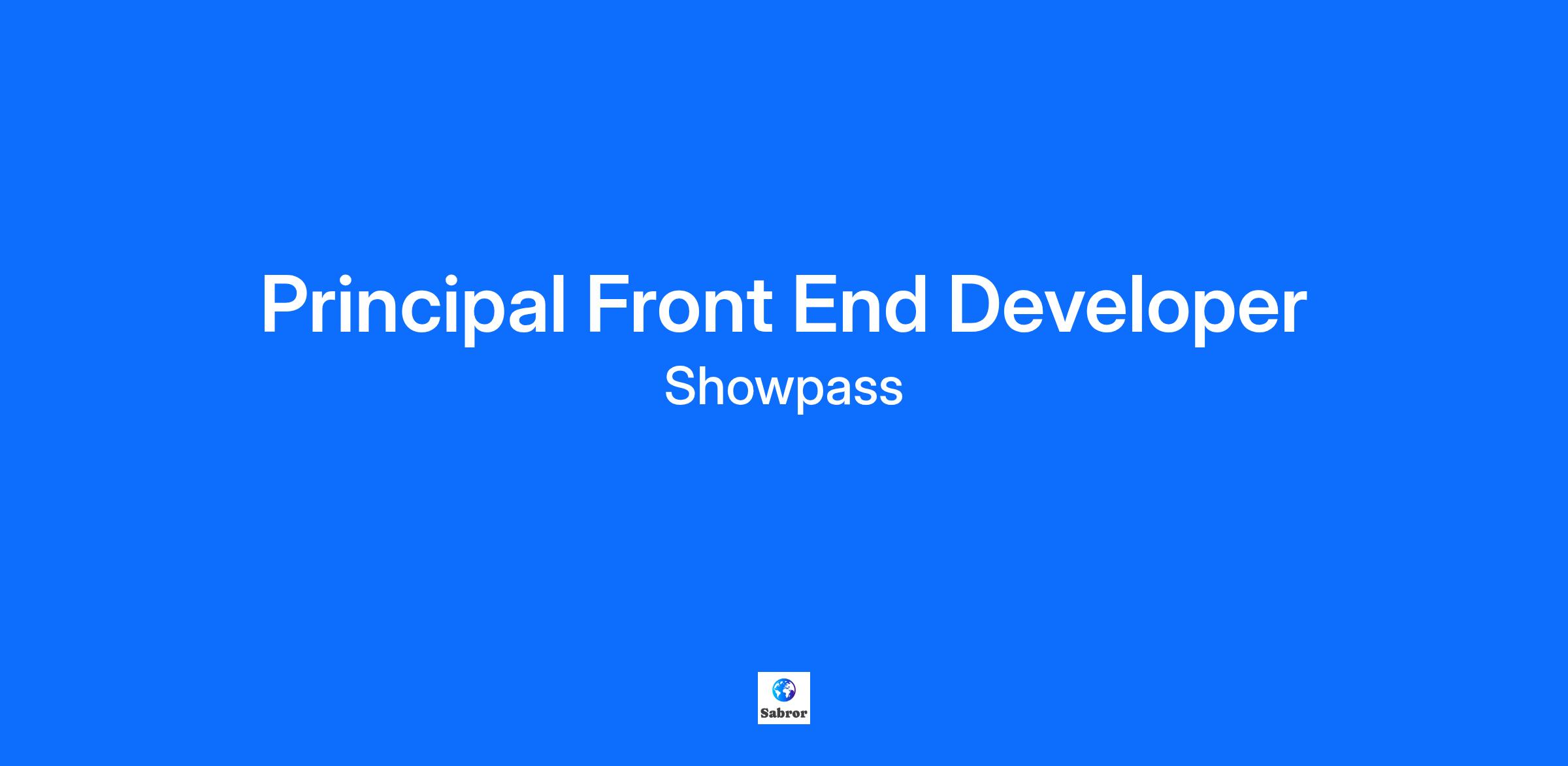 Principal Front End Developer

Showpass

Sabror